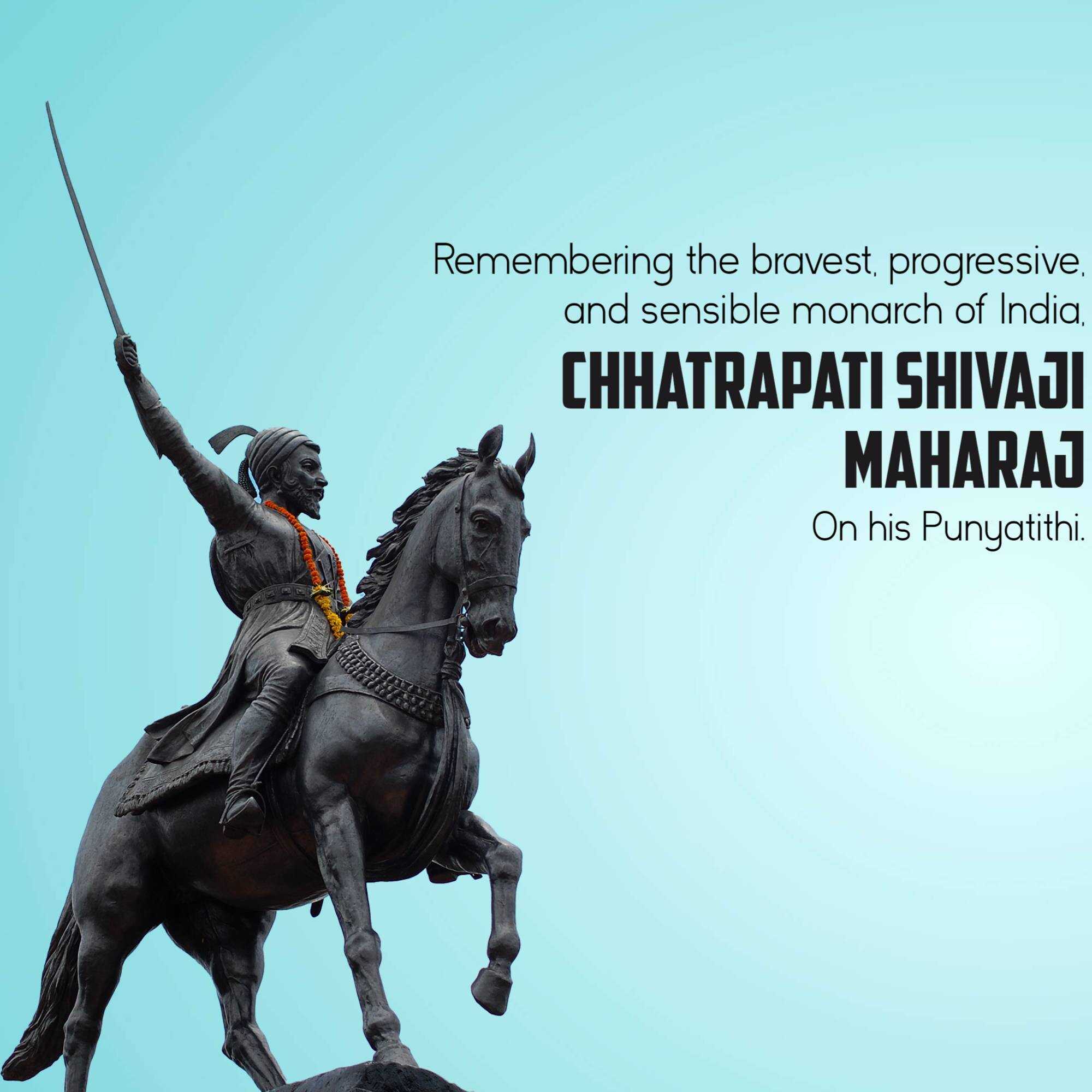 Remembering the bravest, progressive, and sensible monarch of India,

CHHATRAPATI SHIVAJI MAHARAJ

On his Punyatithi.